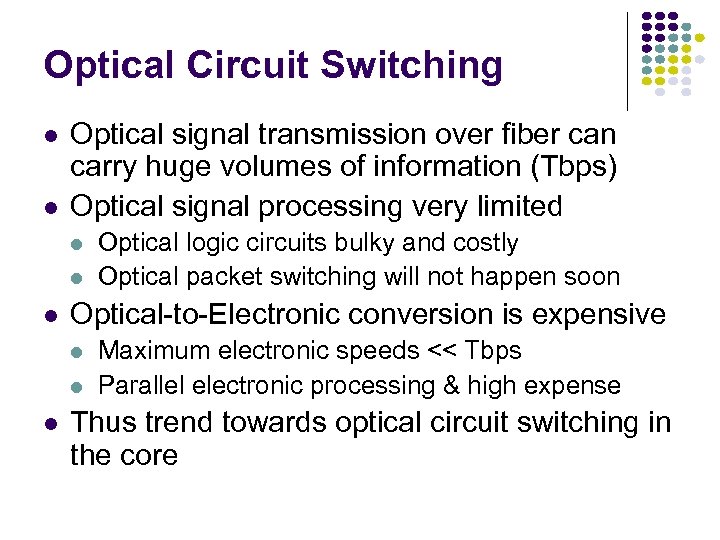 Optical Circuit Switching

- Optical signal transmission over fiber can carry huge volumes of information (Tbps)
- Optical signal processing very limited
  - Optical logic circuits bulky and costly
  - Optical packet switching will not happen soon
- Optical-to-Electronic conversion is expensive
  - Maximum electronic speeds << Tbps
  - Parallel electronic processing & high expense
- Thus trend towards optical circuit switching in the core